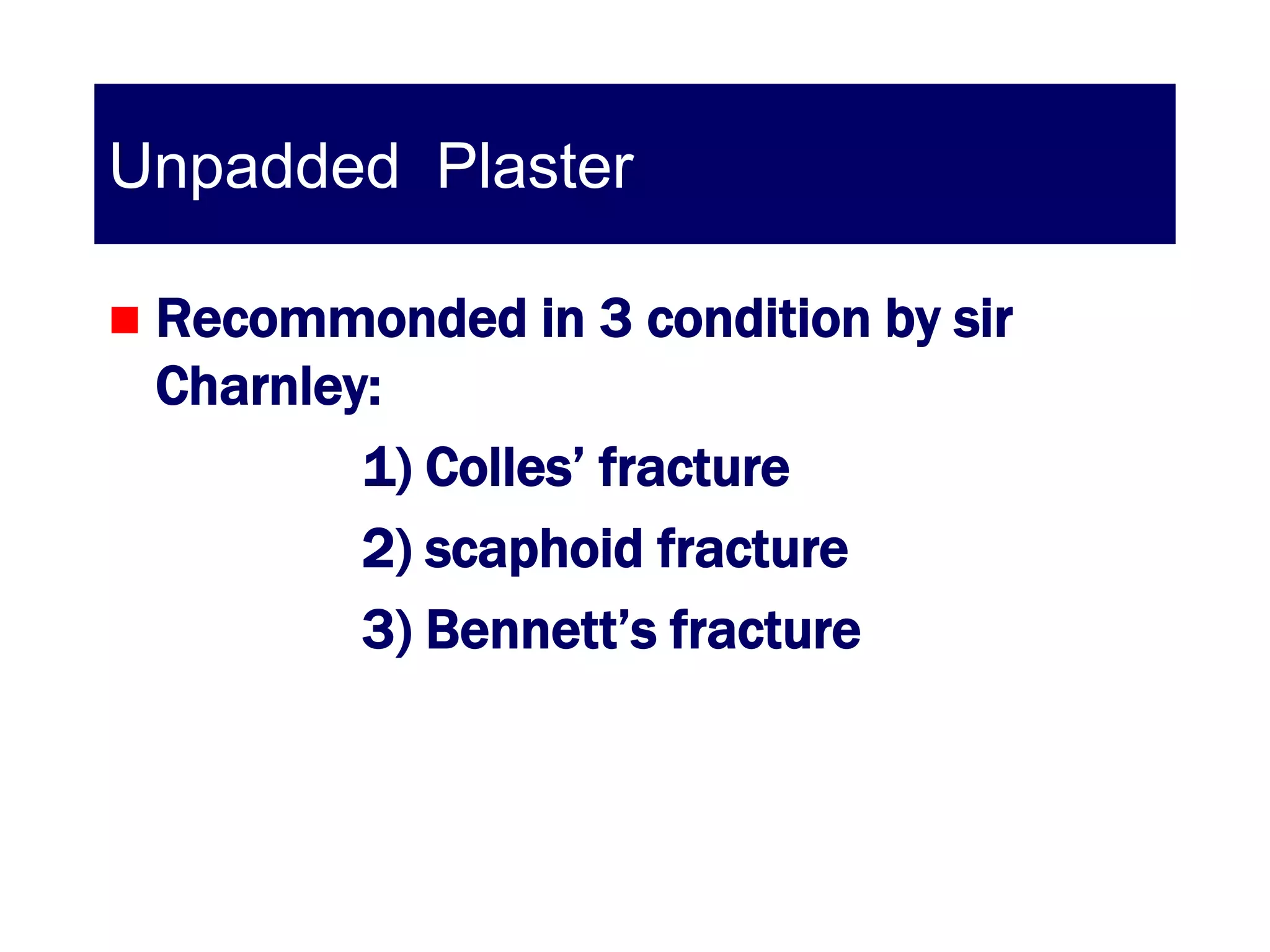 Unpadded Plaster

Recommonded in 3 condition by sir Charnley:

1) Colles’ fracture

2) scaphoid fracture

3) Bennett’s fracture